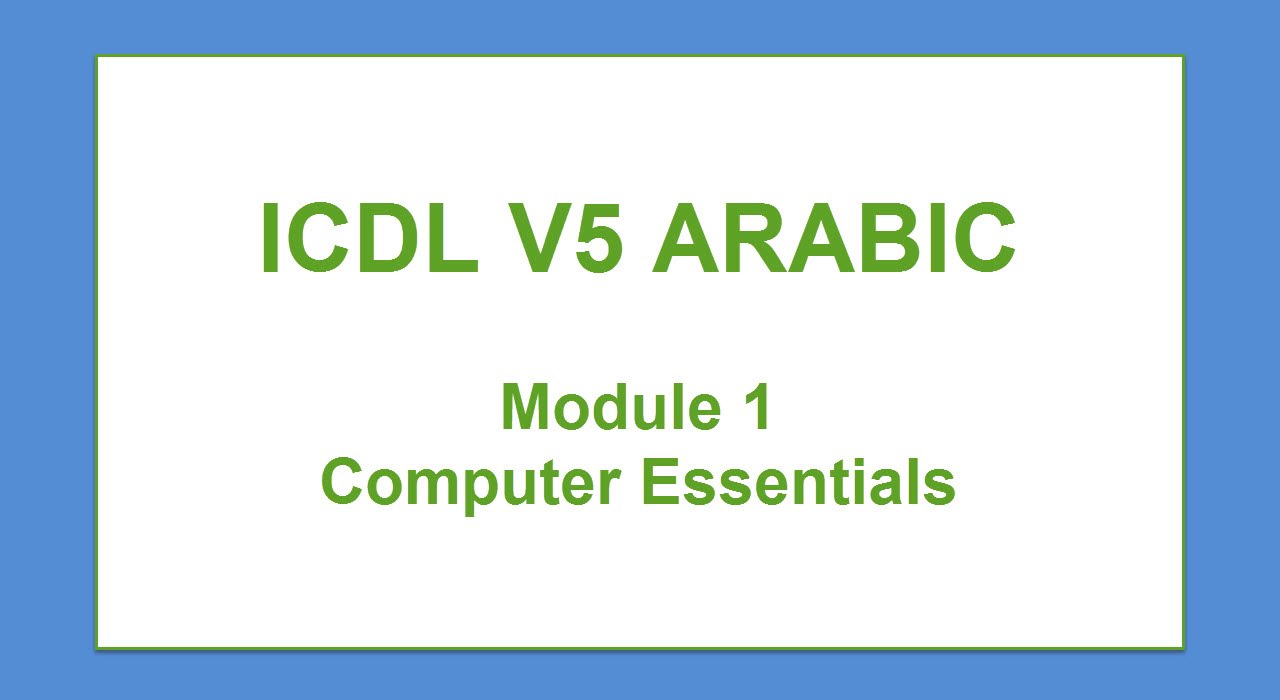 ICDL V5 ARABIC

Module 1
Computer Essentials